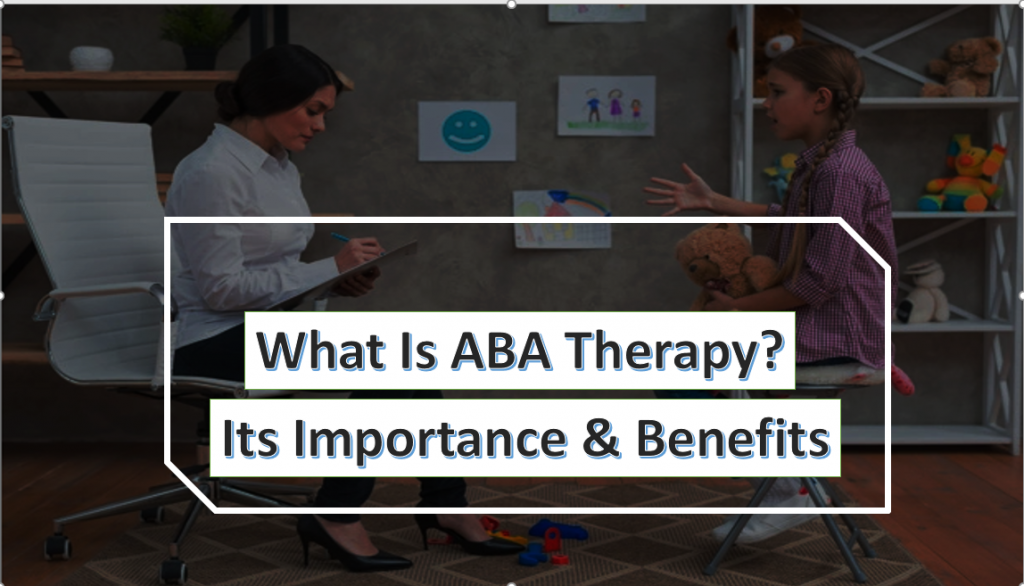 What Is ABA Therapy?
Its Importance & Benefits